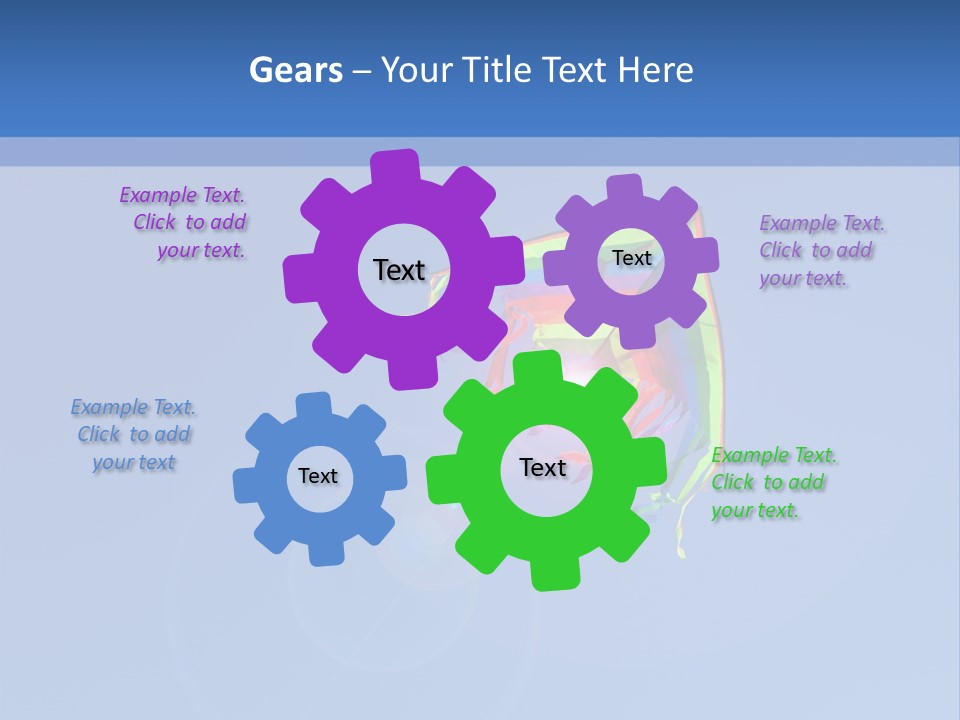 Gears – Your Title Text Here

Example Text. Click to add your text.

Text

Text

Example Text. Click to add your text.

Example Text. Click to add your text

Text

Text

Example Text. Click to add your text.